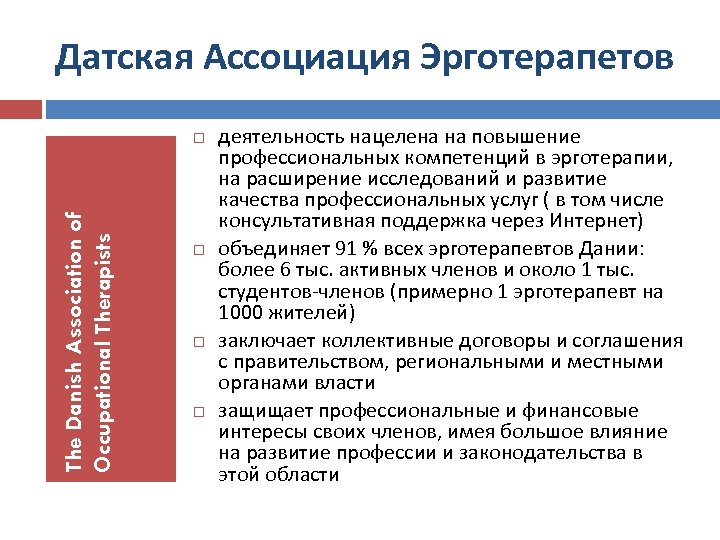 Датская Ассоциация Эрготерапетов

The Danish Association of Occupational Therapists

□ деятельность нацелена на повышение профессиональных компетенций в эрготерапии, на расширение исследований и развитие качества профессиональных услуг ( в том числе консультативная поддержка через Интернет)

□ объединяет 91 % всех эрготерапевтов Дании: более 6 тыс. активных членов и около 1 тыс. студентов-членов (примерно 1 эрготерапевт на 1000 жителей)

□ заключает коллективные договоры и соглашения с правительством, региональными и местными органами власти

□ защищает профессиональные и финансовые интересы своих членов, имея большое влияние на развитие профессии и законодательства в этой области